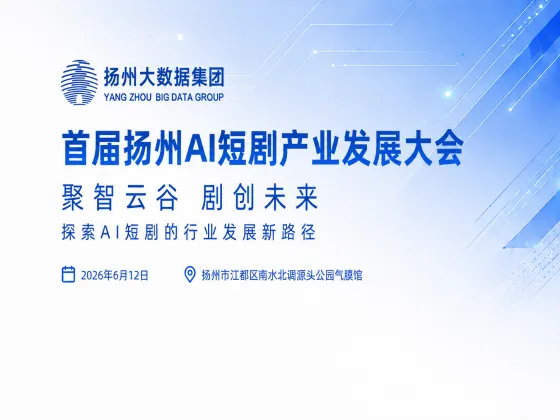 扬州大数据集团
YANG ZHOU BIG DATA GROUP

首届扬州AI短剧产业发展大会

聚智云谷 剧创未来

探索AI短剧的行业发展新路径

2026年6月12日

扬州市江都区南水北调源头公园气膜馆